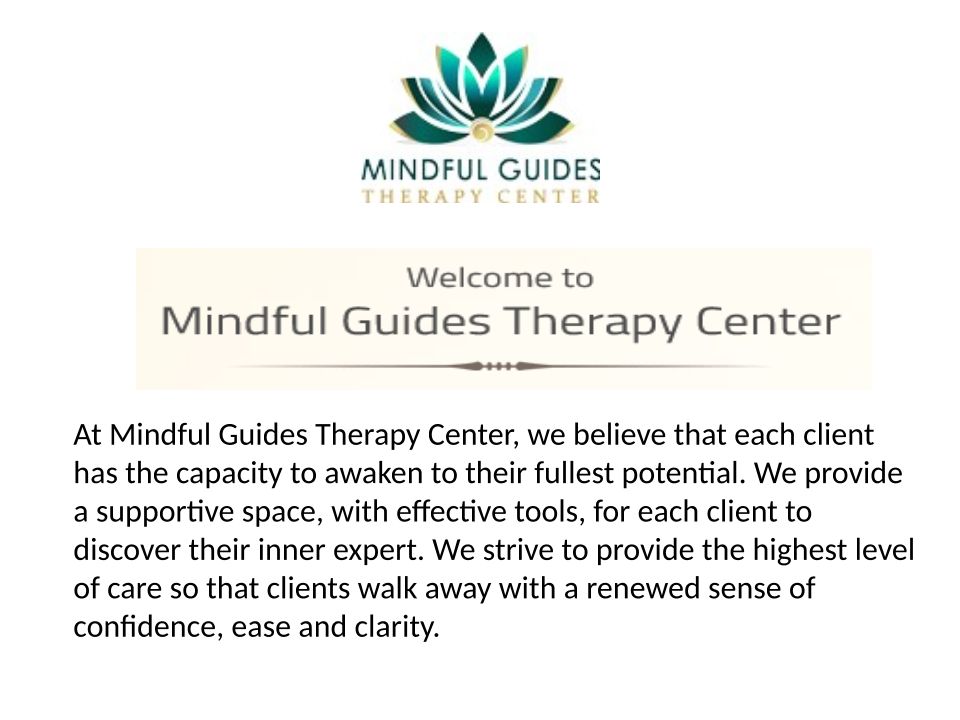 MINDFUL GUIDES
THERAPY CENTER

Welcome to
Mindful Guides Therapy Center

At Mindful Guides Therapy Center, we believe that each client has the capacity to awaken to their fullest potential. We provide a supportive space, with effective tools, for each client to discover their inner expert. We strive to provide the highest level of care so that clients walk away with a renewed sense of confidence, ease and clarity.